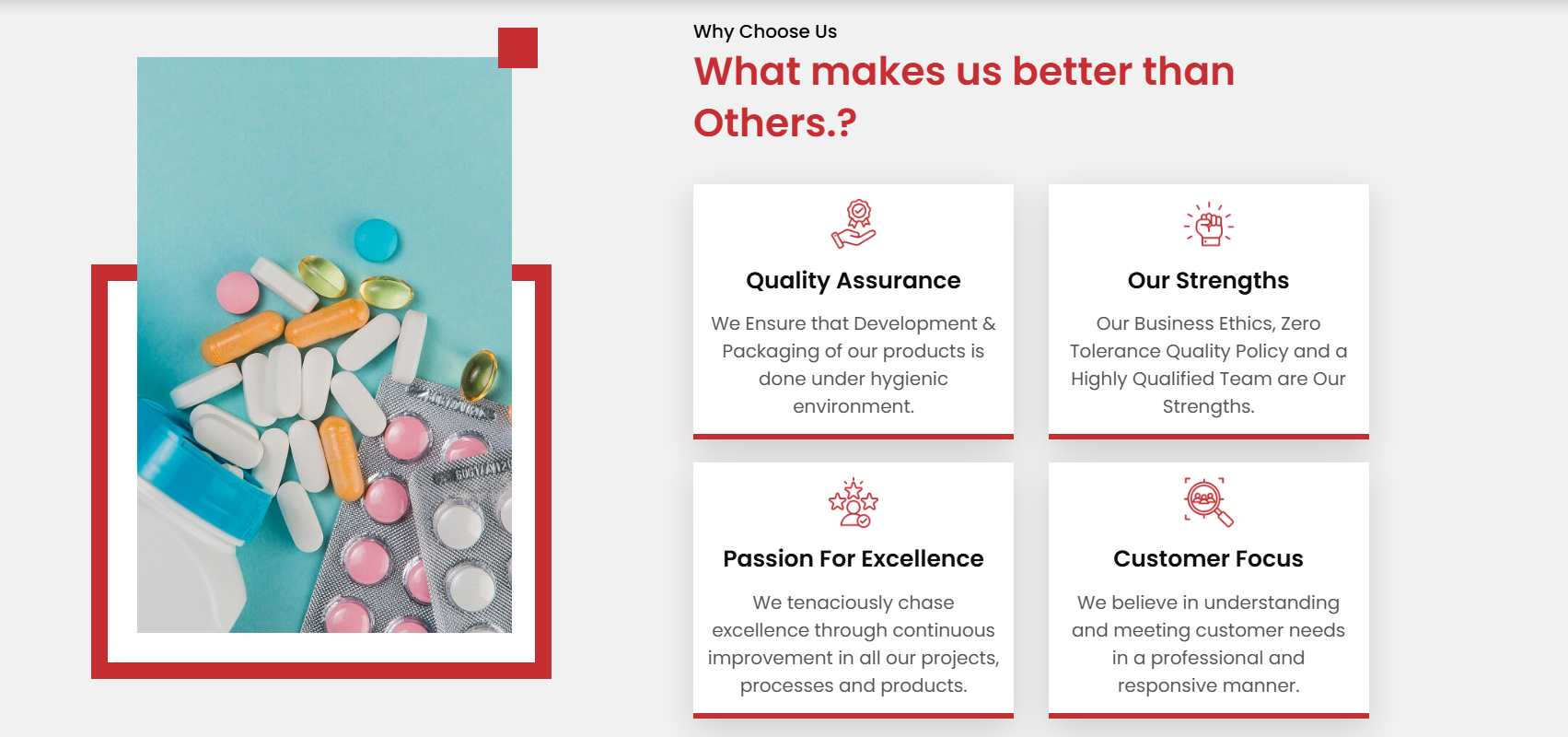 Why Choose Us

What makes us better than Others.?

Quality Assurance

We Ensure that Development & Packaging of our products is done under hygienic environment.

Our Strengths

Our Business Ethics, Zero Tolerance Quality Policy and a Highly Qualified Team are Our Strengths.

Passion For Excellence

We tenaciously chase excellence through continuous improvement in all our projects, processes and products.

Customer Focus

We believe in understanding and meeting customer needs in a professional and responsive manner.